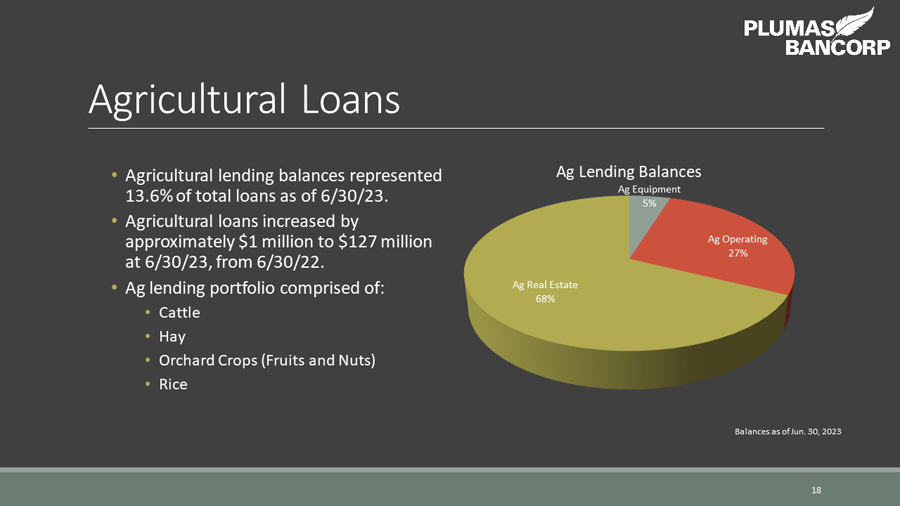 PLUMAS BANCORP

Agricultural Loans

• Agricultural lending balances represented 13.6% of total loans as of 6/30/23.
• Agricultural loans increased by approximately \$1 million to \$127 million at 6/30/23, from 6/30/22.
• Ag lending portfolio comprised of:
  • Cattle
  • Hay
  • Orchard Crops (Fruits and Nuts)
  • Rice

Ag Lending Balances

Ag Equipment
5%

Ag Operating
27%

Ag Real Estate
68%

Balances as of Jun. 30, 2023

18